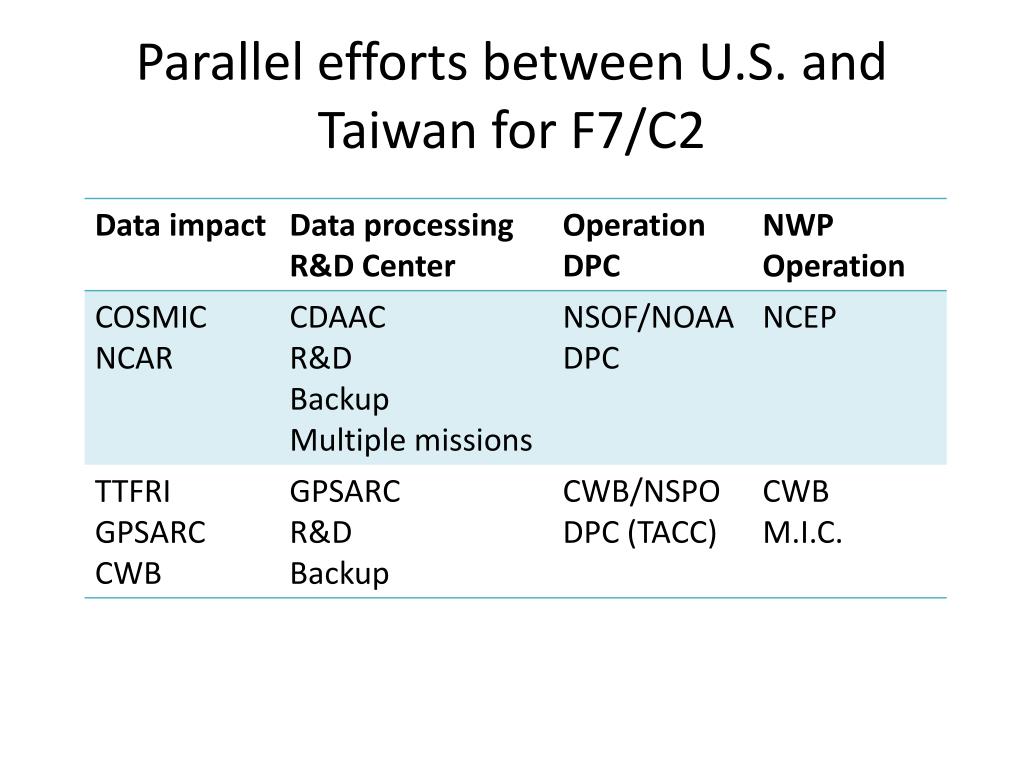 Parallel efforts between U.S. and Taiwan for F7/C2

| Data impact | Data processing R&D Center | Operation DPC | NWP Operation |
|---|---|---|---|
| COSMIC NCAR | CDAAC R&D Backup Multiple missions | NSOF/NOAA DPC | NCEP |
| TTFRI GPSARC CWB | GPSARC R&D Backup | CWB/NSPO DPC (TACC) | CWB M.I.C. |